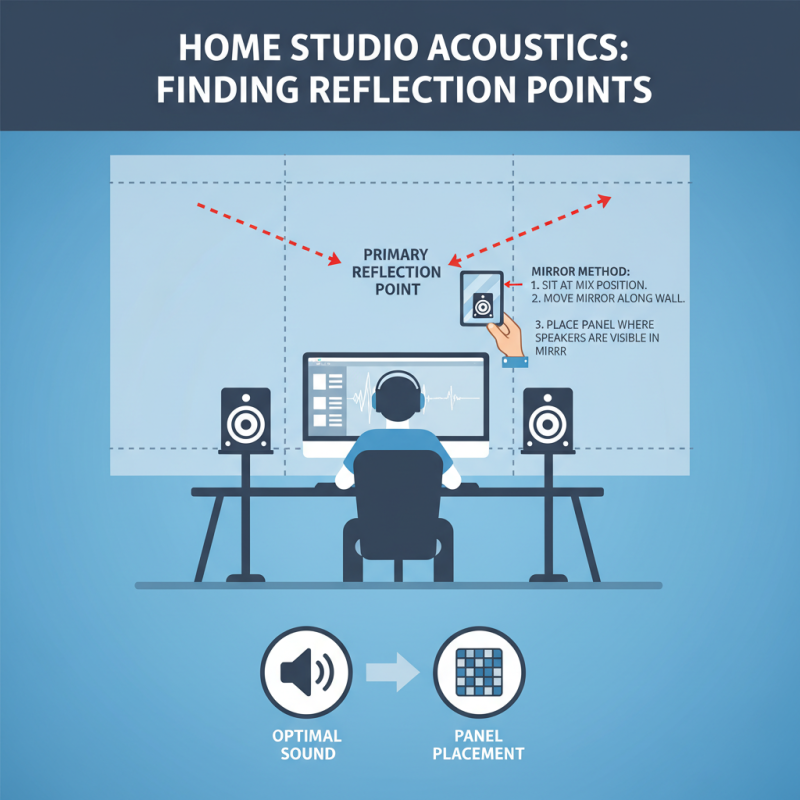 HOME STUDIO ACOUSTICS: FINDING REFLECTION POINTS

PRIMARY REFLECTION POINT

MIRROR METHOD:
1. SIT AT MIX POSITION.
2. MOVE MIRROR ALONG WALL.
3. PLACE PANEL WHERE SPEAKERS ARE VISIBLE IN MIRRR

OPTIMAL SOUND

PANEL PLACEMENT